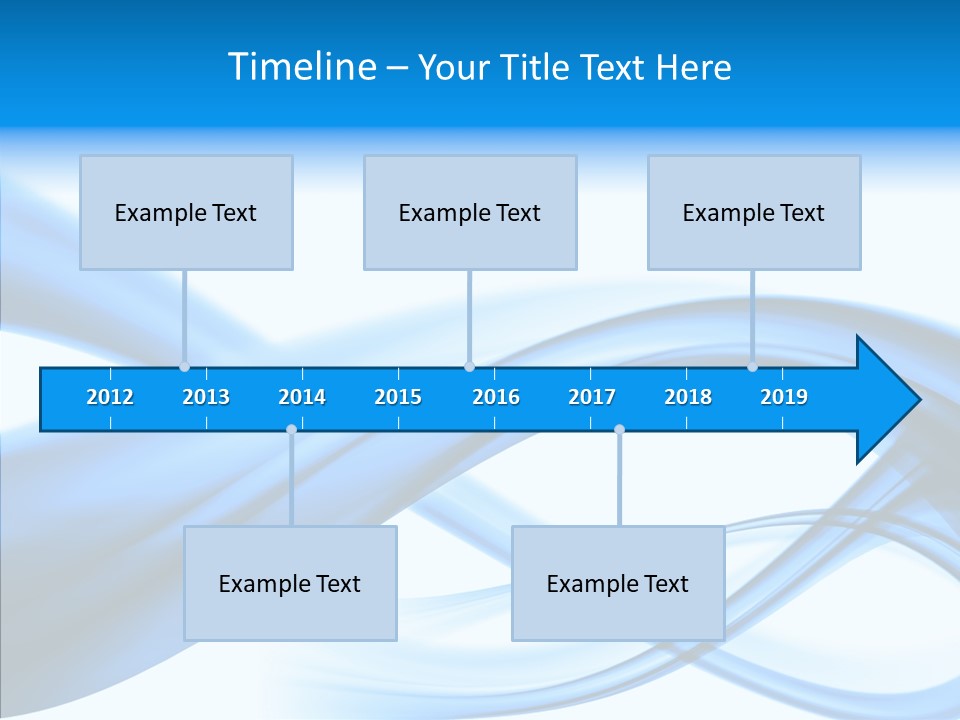 Timeline – Your Title Text Here

Example Text

Example Text

Example Text

2012 2013 2014 2015 2016 2017 2018 2019

Example Text

Example Text